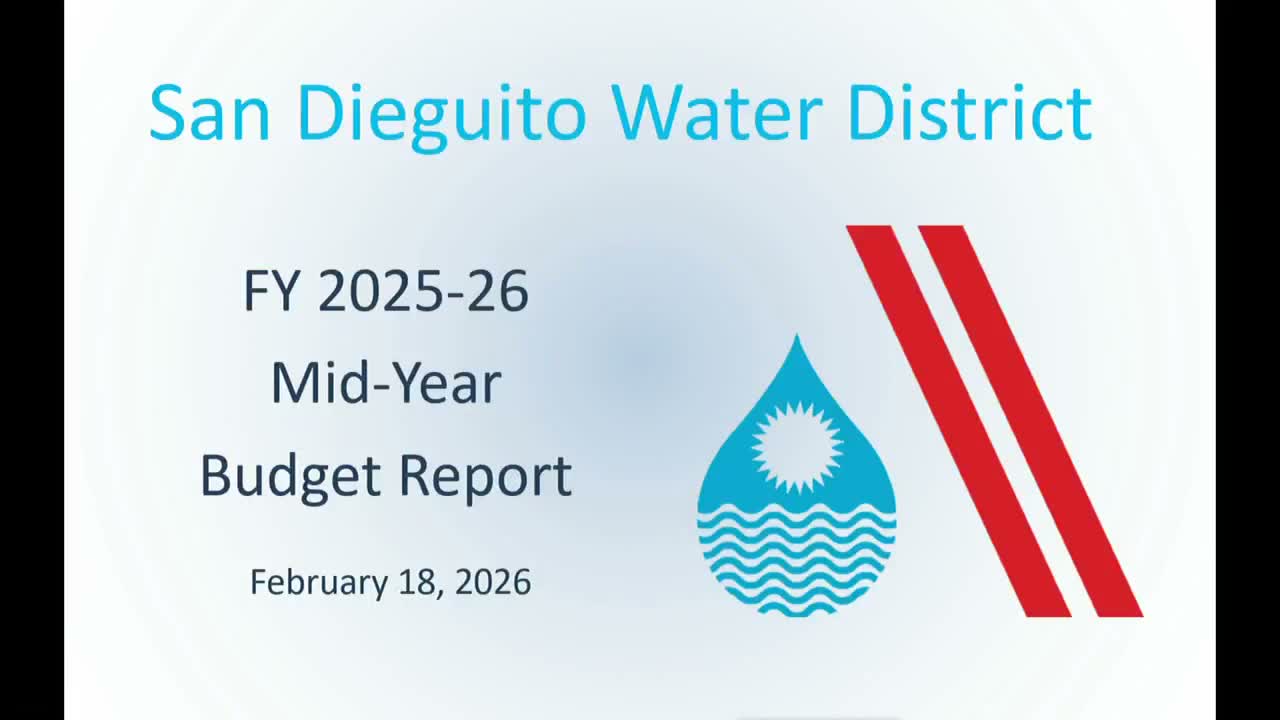 San Dieguito Water District

FY 2025-26
Mid-Year
Budget Report

February 18, 2026